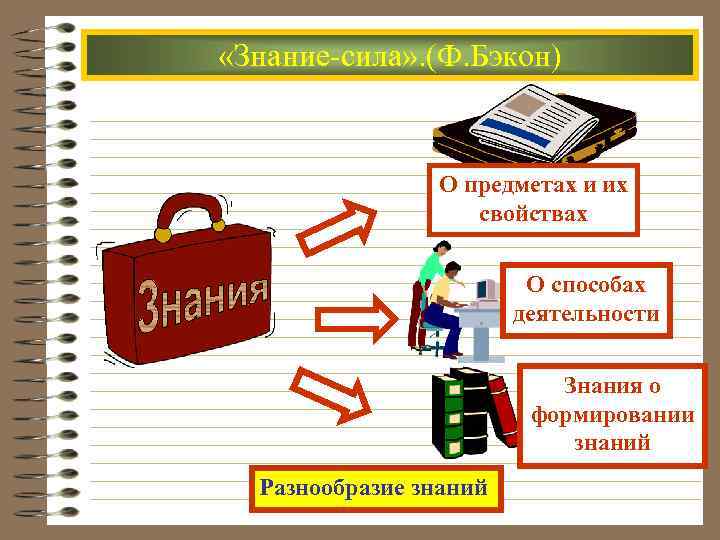 «Знание-сила».(Ф.Бэкон)

Знания

О предметах и их свойствах

О способах деятельности

Знания о формировании знаний

Разнообразие знаний